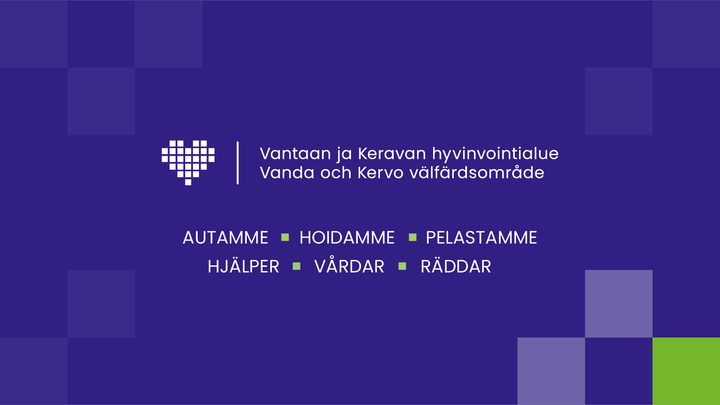 Vantaan ja Keravan hyvinvointialue
Vanda och Kervo välfärdsområde

AUTAMME ▪ HOIDAMME ▪ PELASTAMME
HJÄLPER ▪ VÅRDAR ▪ RÄDDAR